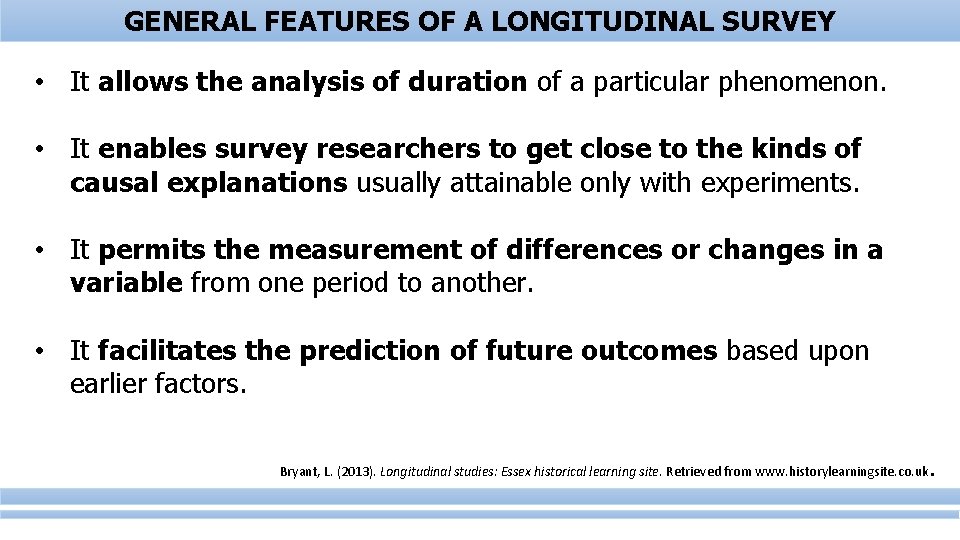 GENERAL FEATURES OF A LONGITUDINAL SURVEY

• It allows the analysis of duration of a particular phenomenon.

• It enables survey researchers to get close to the kinds of causal explanations usually attainable only with experiments.

• It permits the measurement of differences or changes in a variable from one period to another.

• It facilitates the prediction of future outcomes based upon earlier factors.

Bryant, L. (2013). Longitudinal studies: Essex historical learning site. Retrieved from www.historylearningsite.co.uk.